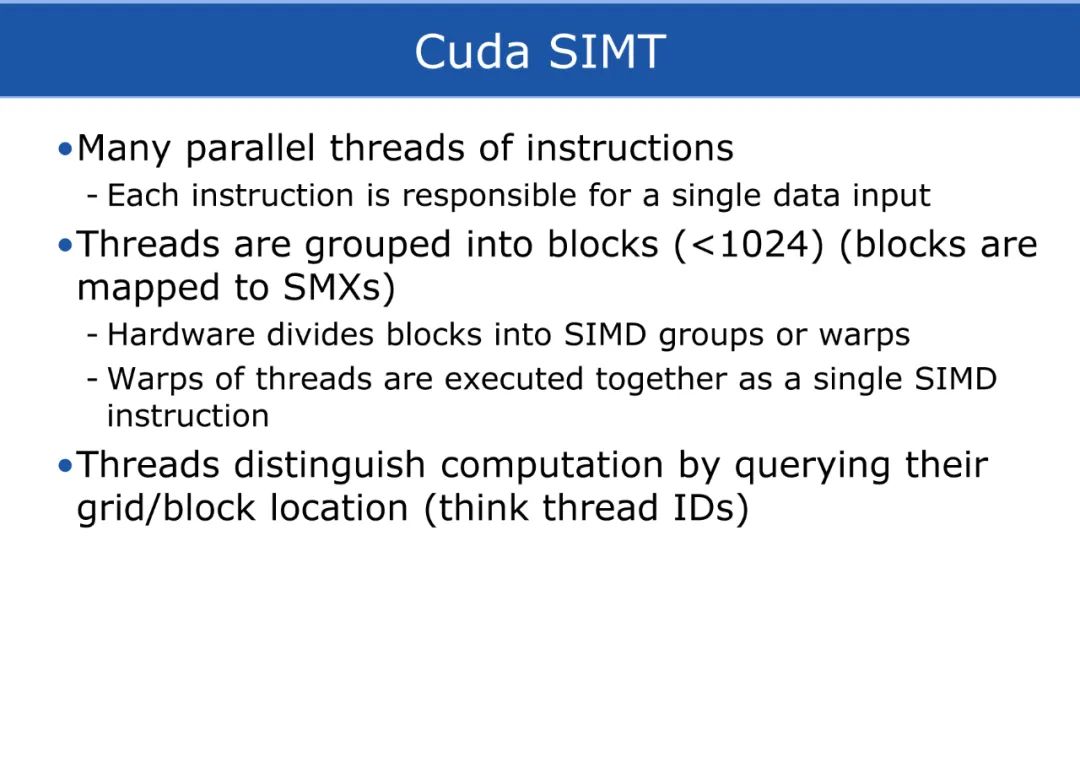 Cuda SIMT

•Many parallel threads of instructions
- Each instruction is responsible for a single data input

•Threads are grouped into blocks (<1024) (blocks are mapped to SMXs)
- Hardware divides blocks into SIMD groups or warps
- Warps of threads are executed together as a single SIMD instruction

•Threads distinguish computation by querying their grid/block location (think thread IDs)